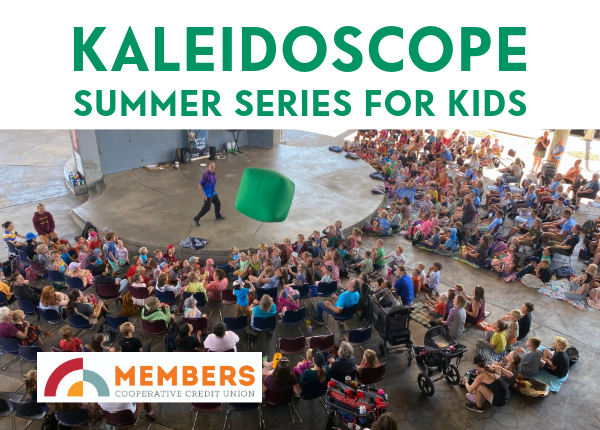 KALEIDOSCOPE
SUMMER SERIES FOR KIDS

MEMBERS
COOPERATIVE CREDIT UNION